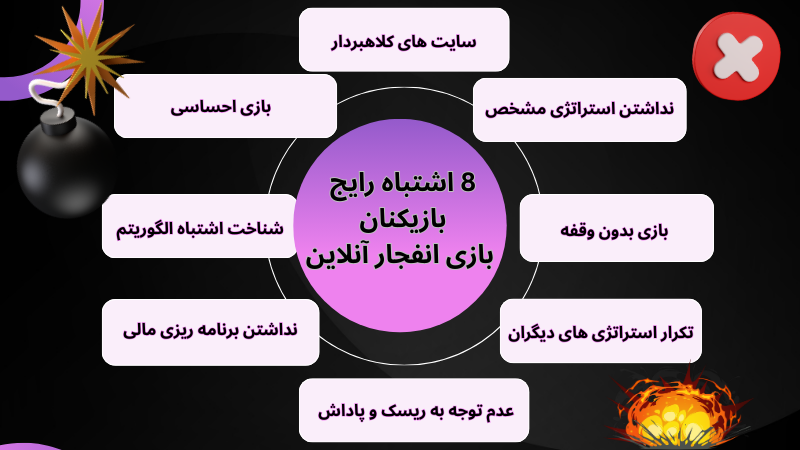 8 اشتباه رایج بازیکنان بازی انفجار آنلاین

سایت های کلاهبردار

نداشتن استراتژی مشخص

بازی بدون وقفه

تکرار استراتژی های دیگران

عدم توجه به ریسک و پاداش

نداشتن برنامه ریزی مالی

شناخت اشتباه الگوریتم

بازی احساسی